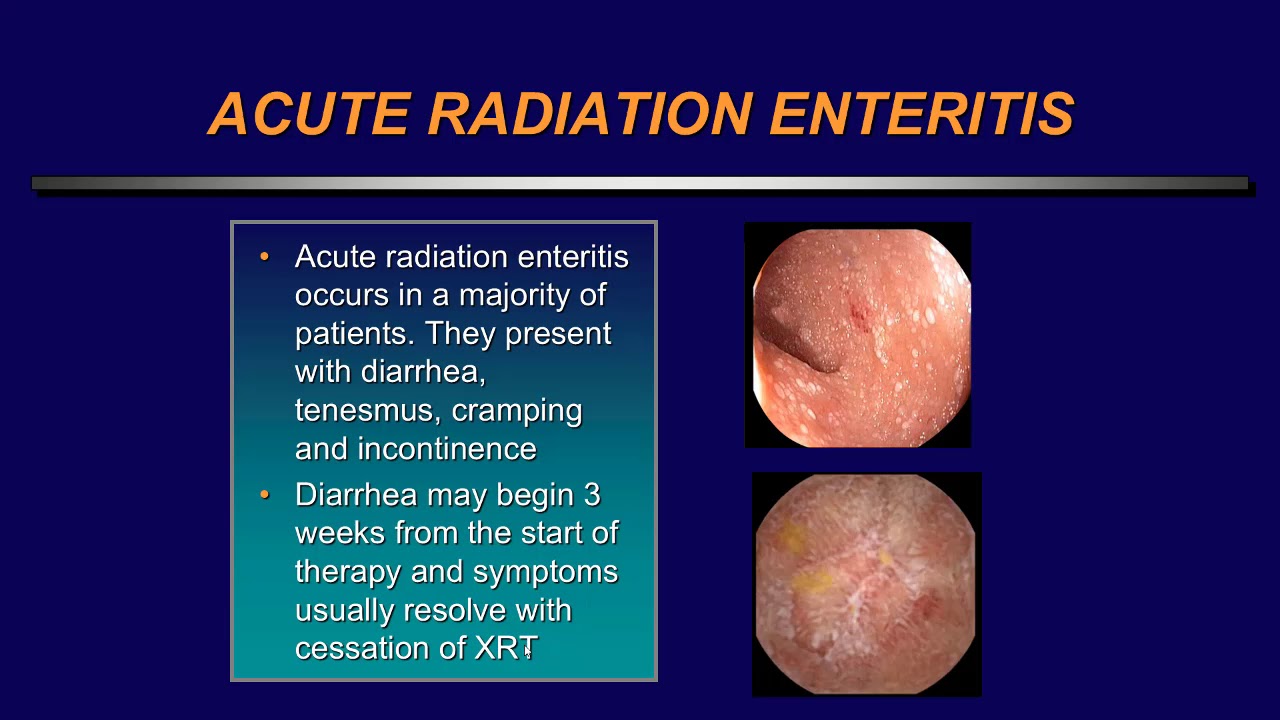 ACUTE RADIATION ENTERITIS

• Acute radiation enteritis occurs in a majority of patients. They present with diarrhea, tenesmus, cramping and incontinence

• Diarrhea may begin 3 weeks from the start of therapy and symptoms usually resolve with cessation of XRT